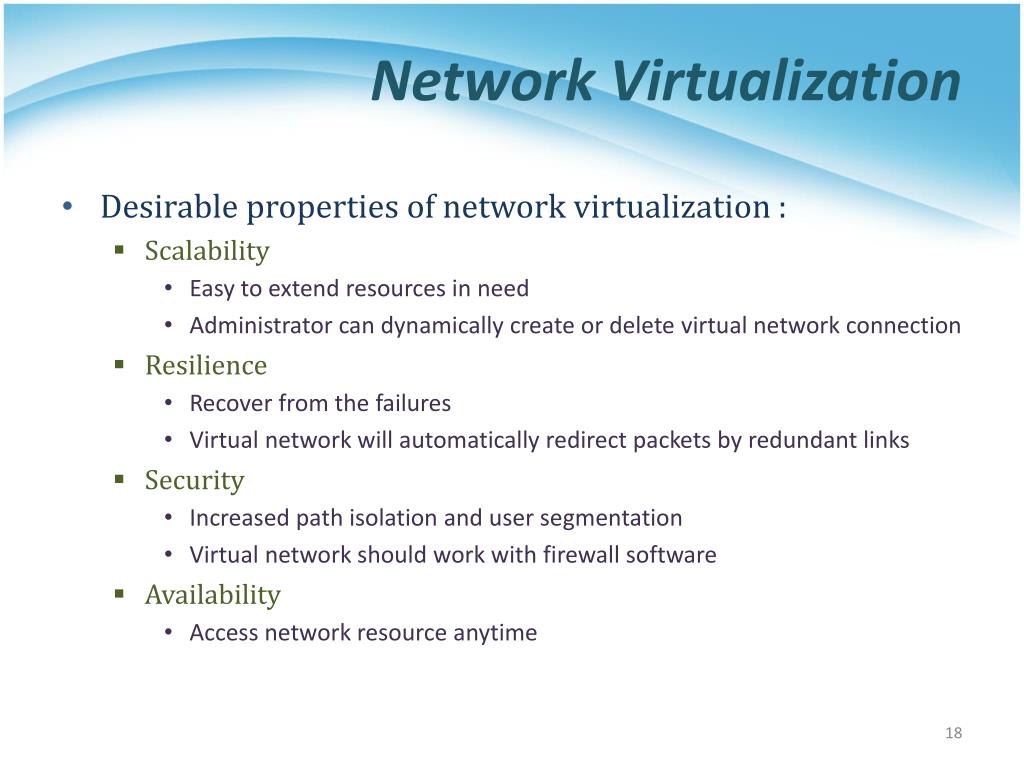 Network Virtualization

• Desirable properties of network virtualization :
 ▪ Scalability
  • Easy to extend resources in need
  • Administrator can dynamically create or delete virtual network connection
 ▪ Resilience
  • Recover from the failures
  • Virtual network will automatically redirect packets by redundant links
 ▪ Security
  • Increased path isolation and user segmentation
  • Virtual network should work with firewall software
 ▪ Availability
  • Access network resource anytime

18